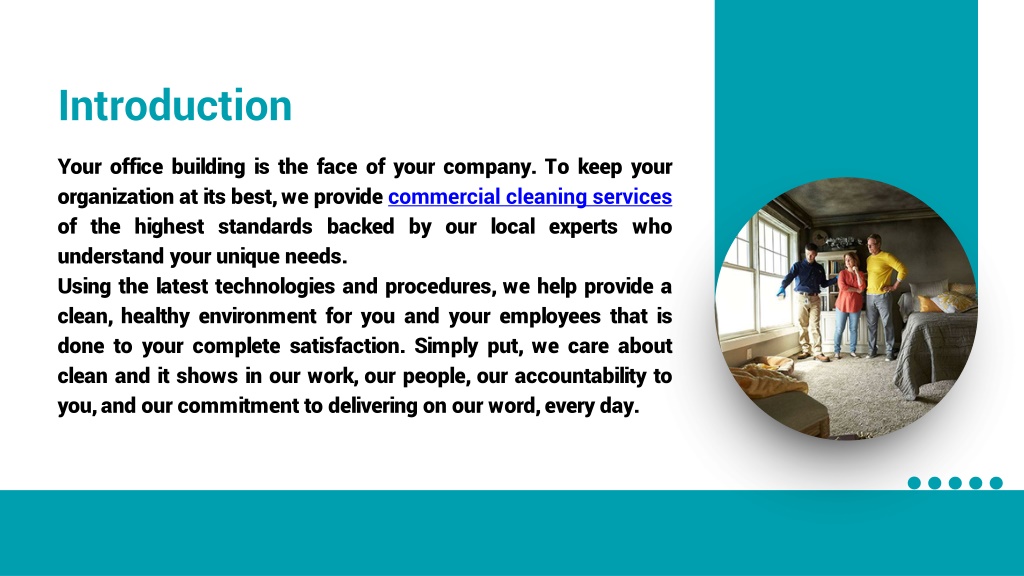 Introduction

Your office building is the face of your company. To keep your organization at its best, we provide commercial cleaning services of the highest standards backed by our local experts who understand your unique needs.
Using the latest technologies and procedures, we help provide a clean, healthy environment for you and your employees that is done to your complete satisfaction. Simply put, we care about clean and it shows in our work, our people, our accountability to you, and our commitment to delivering on our word, every day.